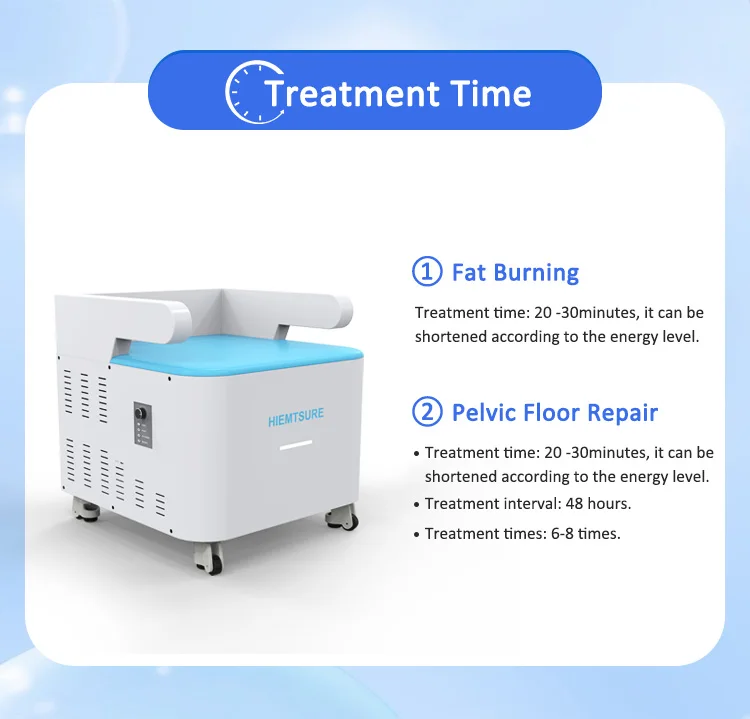 Treatment Time

HIEMTSURE

① Fat Burning

Treatment time: 20 -30minutes, it can be shortened according to the energy level.

② Pelvic Floor Repair

• Treatment time: 20 -30minutes, it can be shortened according to the energy level.
• Treatment interval: 48 hours.
• Treatment times: 6-8 times.